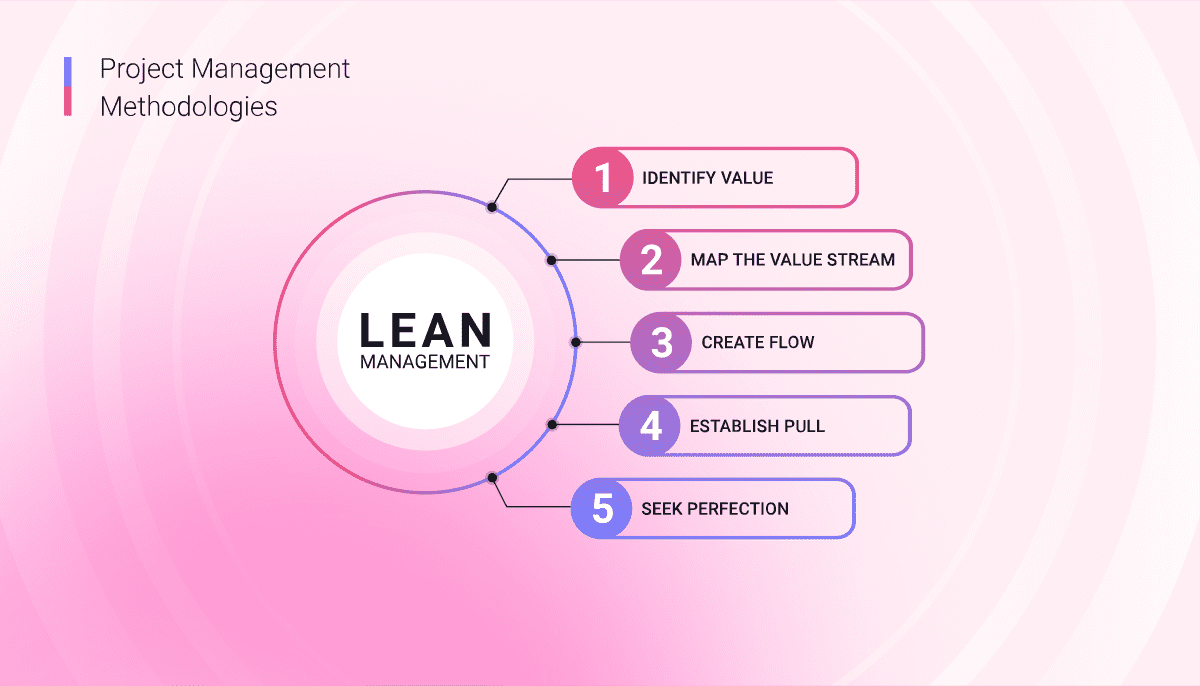 Project Management
Methodologies

LEAN
MANAGEMENT

1 IDENTIFY VALUE

2 MAP THE VALUE STREAM

3 CREATE FLOW

4 ESTABLISH PULL

5 SEEK PERFECTION